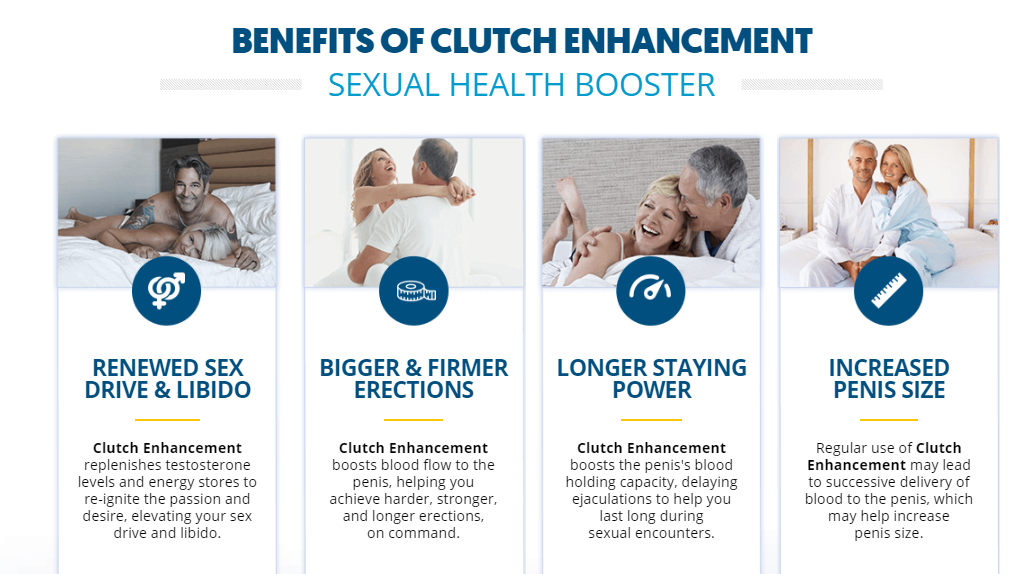 BENEFITS OF CLUTCH ENHANCEMENT
SEXUAL HEALTH BOOSTER

RENEWED SEX DRIVE & LIBIDO

Clutch Enhancement replenishes testosterone levels and energy stores to re-ignite the passion and desire, elevating your sex drive and libido.

BIGGER & FIRMER ERECTIONS

Clutch Enhancement boosts blood flow to the penis, helping you achieve harder, stronger, and longer erections, on command.

LONGER STAYING POWER

Clutch Enhancement boosts the penis's blood holding capacity, delaying ejaculations to help you last long during sexual encounters.

INCREASED PENIS SIZE

Regular use of Clutch Enhancement may lead to successive delivery of blood to the penis, which may help increase penis size.